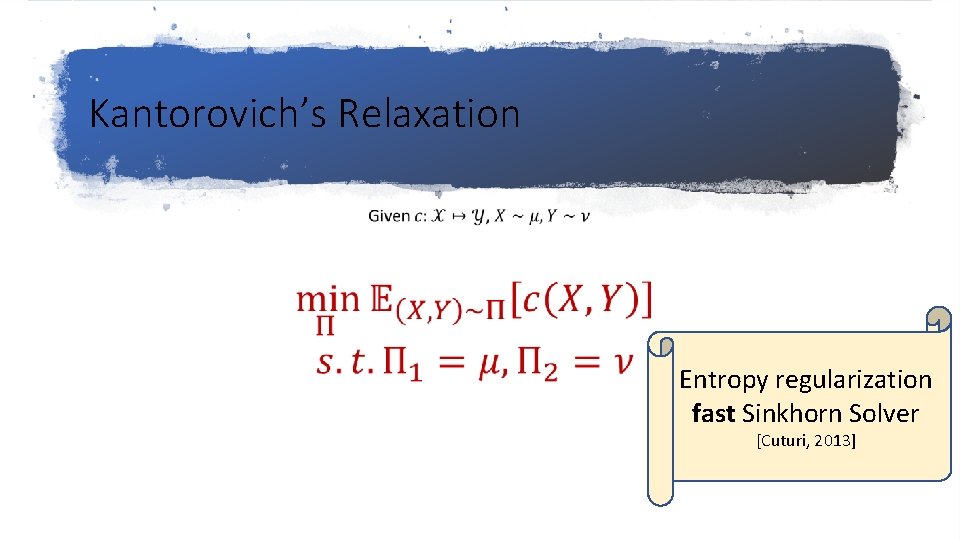 Kantorovich's Relaxation

Given $c: \mathcal{X} \mapsto \mathcal{Y}, X \sim \mu, Y \sim \nu$

$\min_{\Pi} \mathbb{E}_{(X,Y)\sim\Pi}[c(X,Y)]$
$s.t. \Pi_1 = \mu, \Pi_2 = \nu$

Entropy regularization
fast Sinkhorn Solver
[Cuturi, 2013]